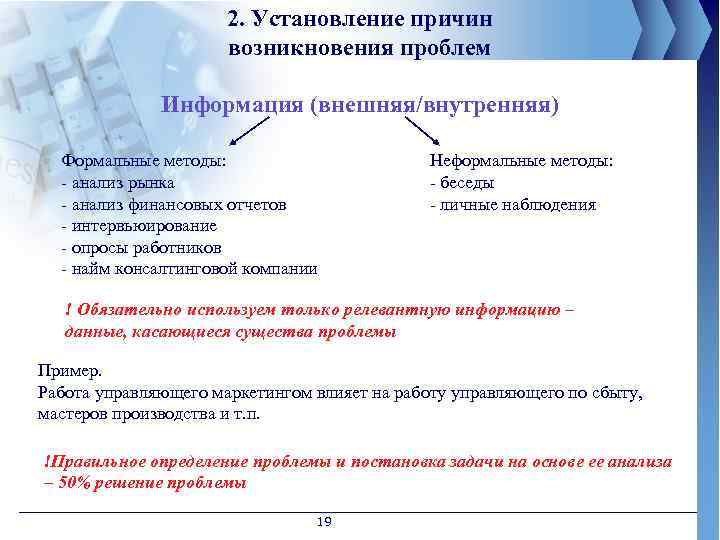 2. Установление причин возникновения проблем

Информация (внешняя/внутренняя)

Формальные методы:
- анализ рынка
- анализ финансовых отчетов
- интервьюирование
- опросы работников
- найм консалтинговой компании

Неформальные методы:
- беседы
- личные наблюдения

! Обязательно используем только релевантную информацию – данные, касающиеся существа проблемы

Пример.
Работа управляющего маркетингом влияет на работу управляющего по сбыту, мастеров производства и т.п.

!Правильное определение проблемы и постановка задачи на основе ее анализа – 50% решение проблемы

19